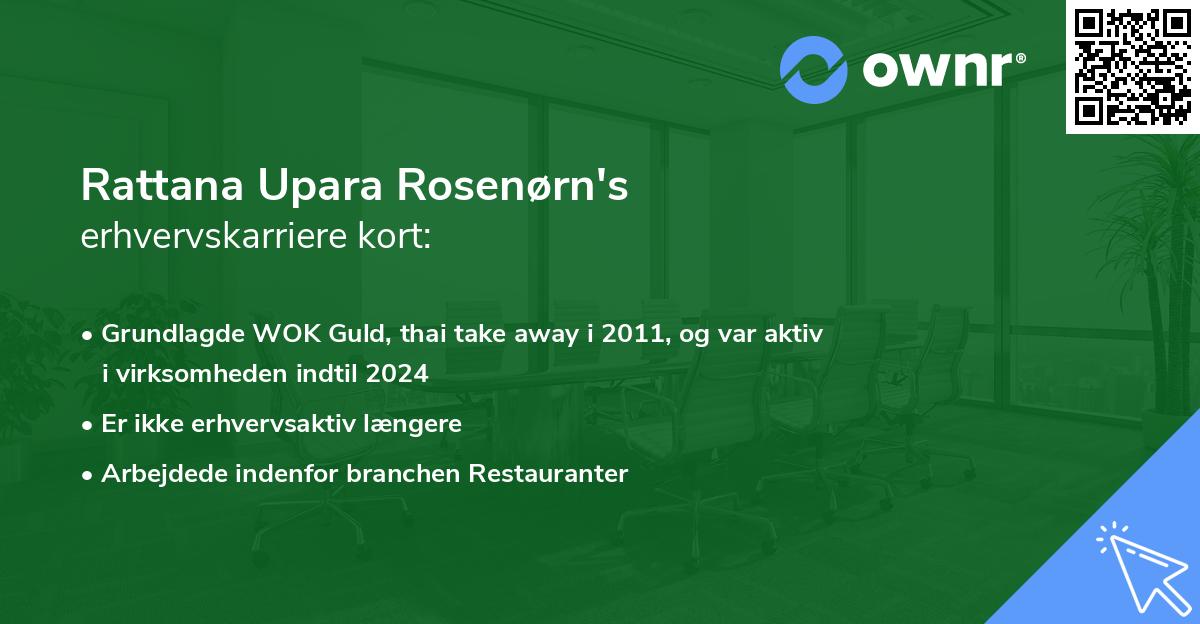 ownr®

Rattana Upara Rosenørn's
erhvervskarriere kort:

• Grundlagde WOK Guld, thai take away i 2011, og var aktiv i virksomheden indtil 2024
• Er ikke erhvervsaktiv længere
• Arbejdede indenfor branchen Restauranter